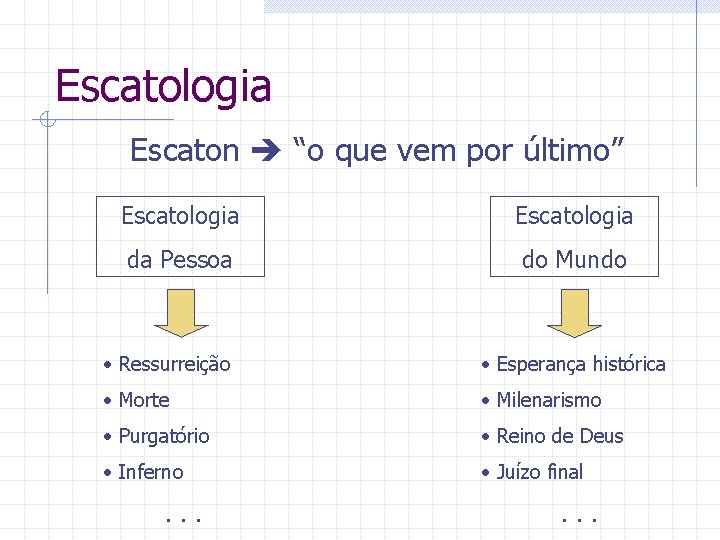 Escatologia

Escaton ➔ “o que vem por último”

Escatologia da Pessoa

• Ressurreição
• Morte
• Purgatório
• Inferno

. . .

Escatologia do Mundo

• Esperança histórica
• Milenarismo
• Reino de Deus
• Juízo final

. . .